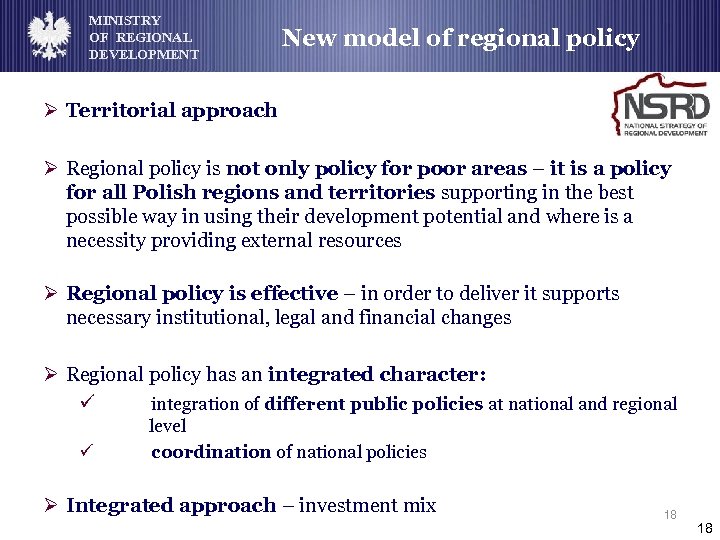 MINISTRY OF REGIONAL DEVELOPMENT

New model of regional policy

NSRD
NATIONAL STRATEGY OF REGIONAL DEVELOPMENT

➢ Territorial approach

➢ Regional policy is not only policy for poor areas – it is a policy for all Polish regions and territories supporting in the best possible way in using their development potential and where is a necessity providing external resources

➢ Regional policy is effective – in order to deliver it supports necessary institutional, legal and financial changes

➢ Regional policy has an integrated character:

✓ integration of different public policies at national and regional level

✓ coordination of national policies

➢ Integrated approach – investment mix

18

18